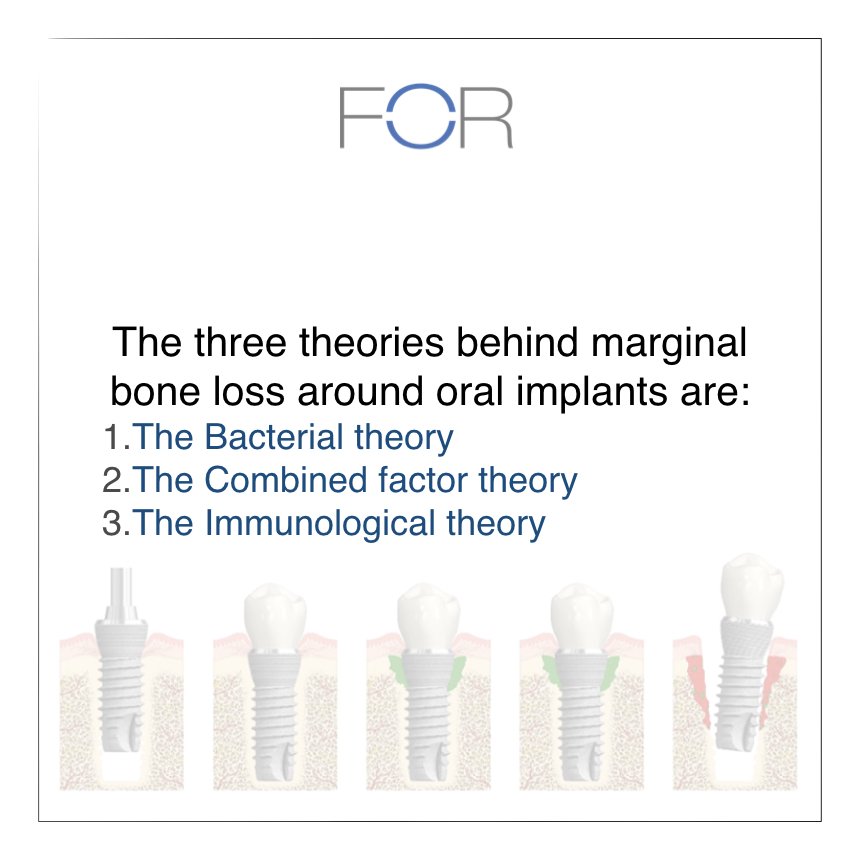 FOR

The three theories behind marginal bone loss around oral implants are:
1.The Bacterial theory
2.The Combined factor theory
3.The Immunological theory